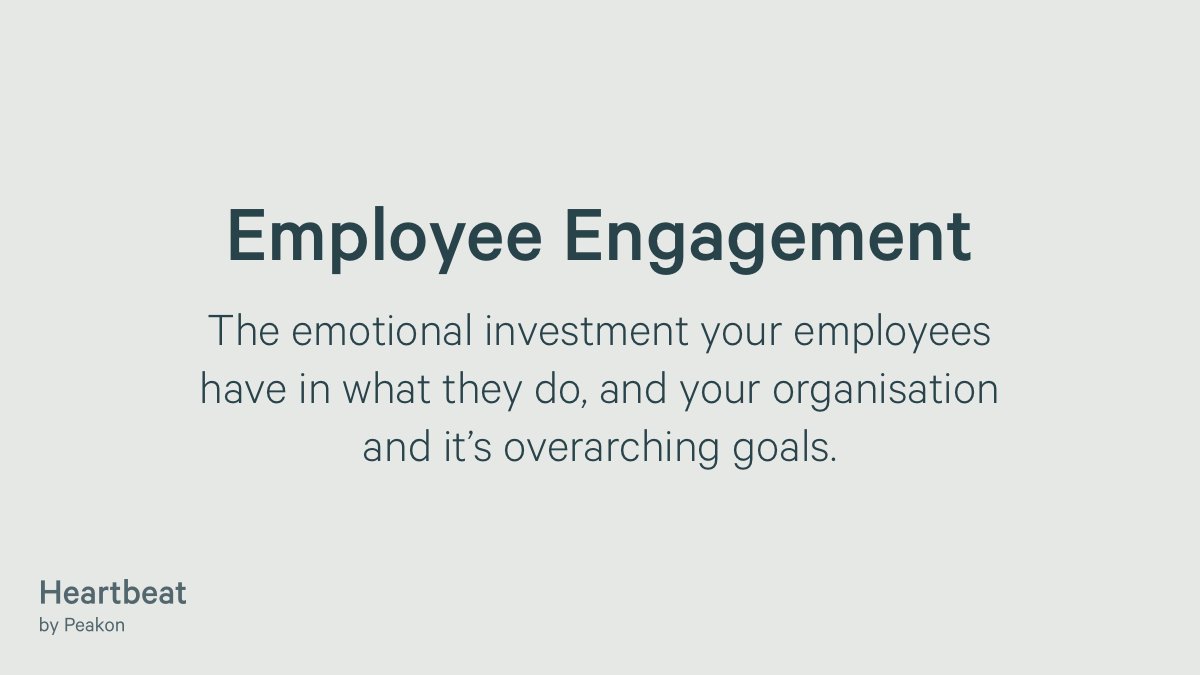 Employee Engagement

The emotional investment your employees have in what they do, and your organisation and it’s overarching goals.

Heartbeat
by Peakon